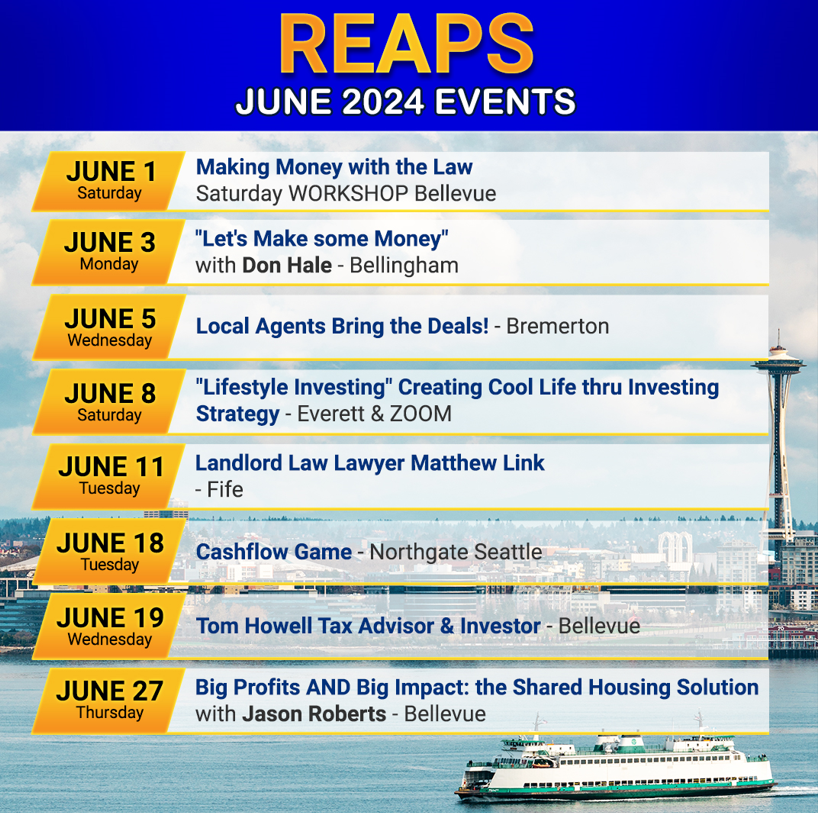 REAPS
JUNE 2024 EVENTS

JUNE 1
Saturday
Making Money with the Law
Saturday WORKSHOP Bellevue

JUNE 3
Monday
"Let's Make some Money"
with Don Hale - Bellingham

JUNE 5
Wednesday
Local Agents Bring the Deals! - Bremerton

JUNE 8
Saturday
"Lifestyle Investing" Creating Cool Life thru Investing Strategy - Everett & ZOOM

JUNE 11
Tuesday
Landlord Law Lawyer Matthew Link
- Fife

JUNE 18
Tuesday
Cashflow Game - Northgate Seattle

JUNE 19
Wednesday
Tom Howell Tax Advisor & Investor - Bellevue

JUNE 27
Thursday
Big Profits AND Big Impact: the Shared Housing Solution
with Jason Roberts - Bellevue